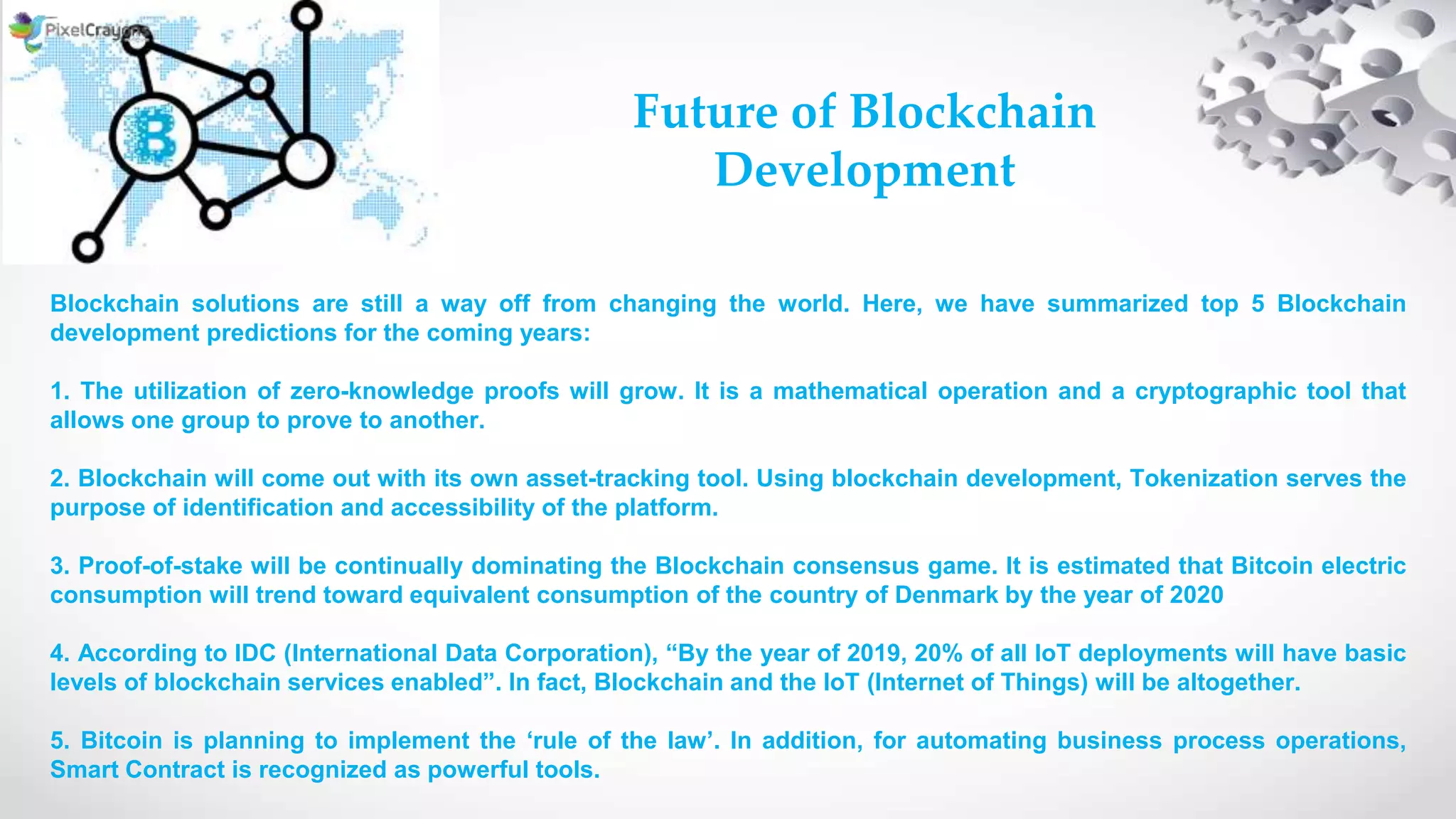 PixelCrayons

B

Future of Blockchain Development

Blockchain solutions are still a way off from changing the world. Here, we have summarized top 5 Blockchain development predictions for the coming years:

1. The utilization of zero-knowledge proofs will grow. It is a mathematical operation and a cryptographic tool that allows one group to prove to another.

2. Blockchain will come out with its own asset-tracking tool. Using blockchain development, Tokenization serves the purpose of identification and accessibility of the platform.

3. Proof-of-stake will be continually dominating the Blockchain consensus game. It is estimated that Bitcoin electric consumption will trend toward equivalent consumption of the country of Denmark by the year of 2020

4. According to IDC (International Data Corporation), “By the year of 2019, 20% of all IoT deployments will have basic levels of blockchain services enabled”. In fact, Blockchain and the IoT (Internet of Things) will be altogether.

5. Bitcoin is planning to implement the ‘rule of the law’. In addition, for automating business process operations, Smart Contract is recognized as powerful tools.